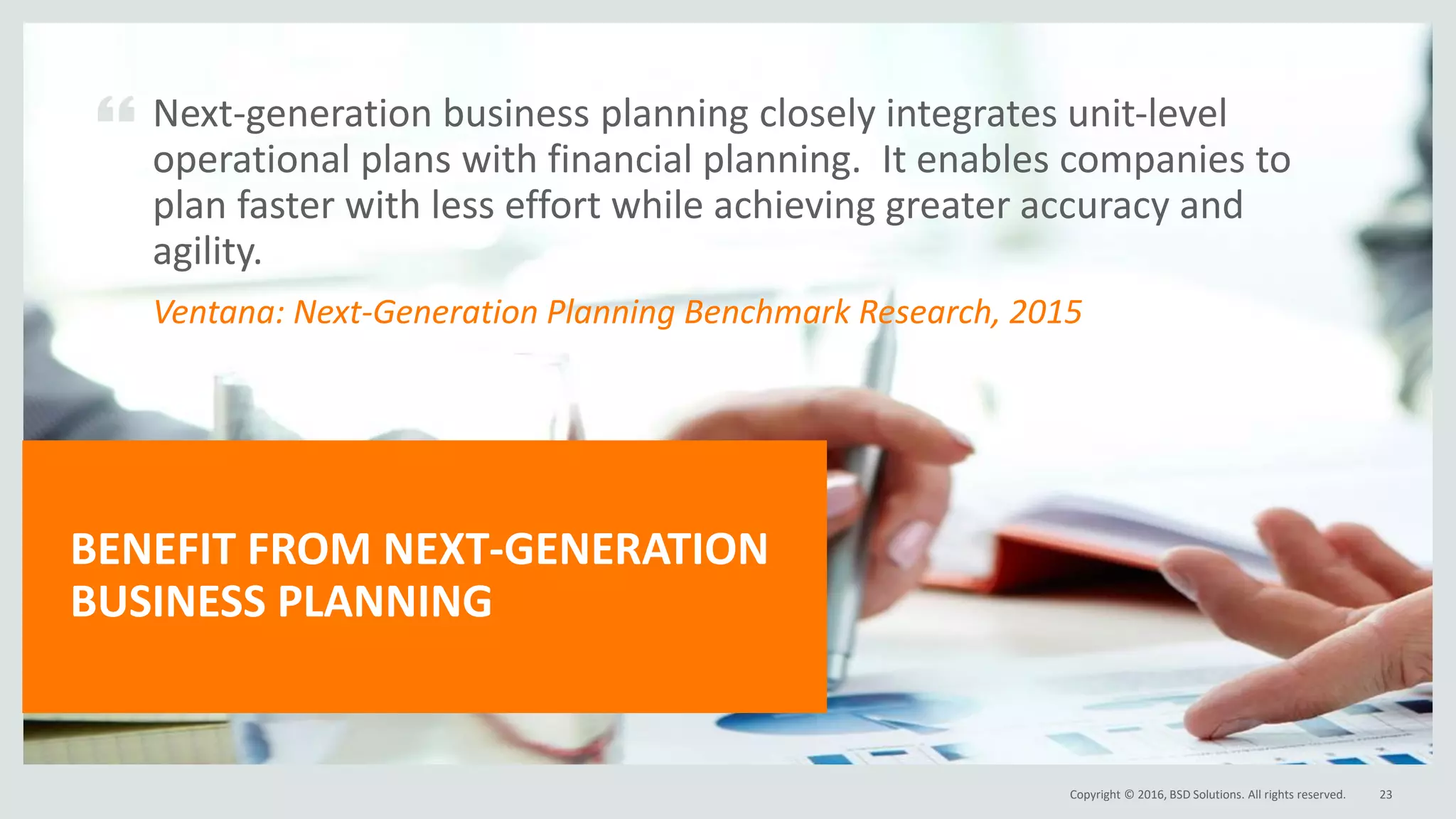 “ Next-generation business planning closely integrates unit-level operational plans with financial planning. It enables companies to plan faster with less effort while achieving greater accuracy and agility.

Ventana: Next-Generation Planning Benchmark Research, 2015

BENEFIT FROM NEXT-GENERATION BUSINESS PLANNING

Copyright © 2016, BSD Solutions. All rights reserved. 23